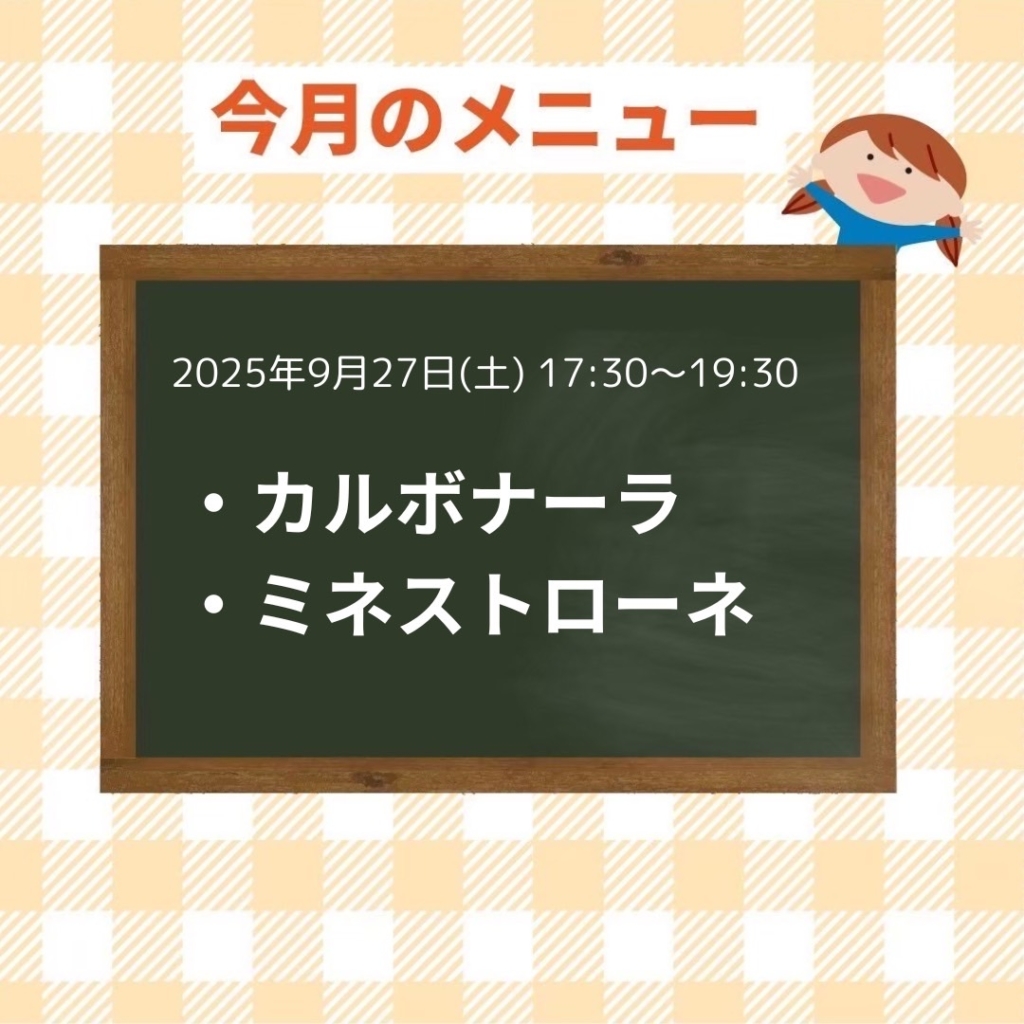 今月のメニュー

2025年9月27日(土) 17:30～19:30

・カルボナーラ
・ミネストローネ